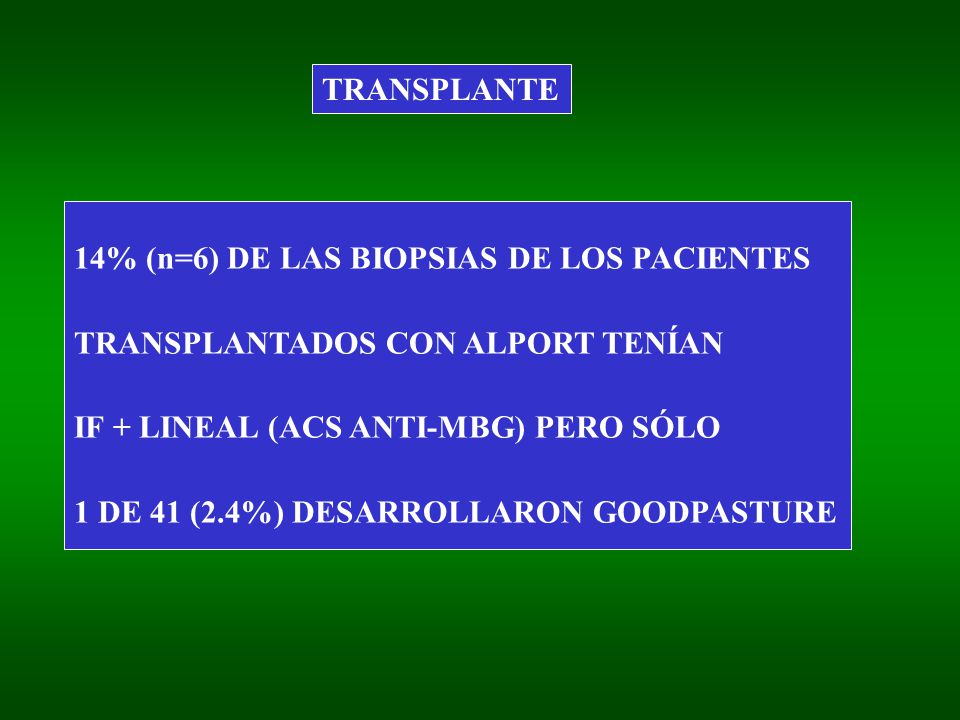 TRANSPLANTE

14% (n=6) DE LAS BIOPSIAS DE LOS PACIENTES TRANSPLANTADOS CON ALPORT TENÍAN IF + LINEAL (ACS ANTI-MBG) PERO SÓLO 1 DE 41 (2.4%) DESARROLLARON GOODPASTURE